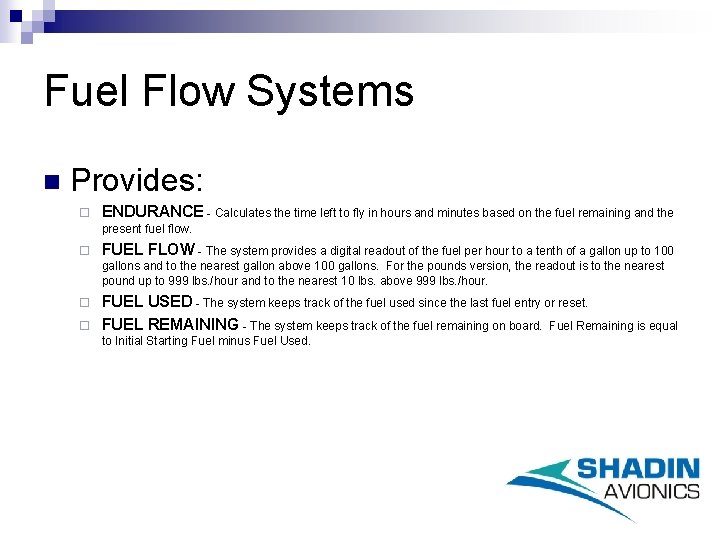 Fuel Flow Systems

Provides:

ENDURANCE - Calculates the time left to fly in hours and minutes based on the fuel remaining and the present fuel flow.

FUEL FLOW - The system provides a digital readout of the fuel per hour to a tenth of a gallon up to 100 gallons and to the nearest gallon above 100 gallons. For the pounds version, the readout is to the nearest pound up to 999 lbs./hour and to the nearest 10 lbs. above 999 lbs./hour.

FUEL USED - The system keeps track of the fuel used since the last fuel entry or reset.

FUEL REMAINING - The system keeps track of the fuel remaining on board. Fuel Remaining is equal to Initial Starting Fuel minus Fuel Used.

SHADIN AVIONICS